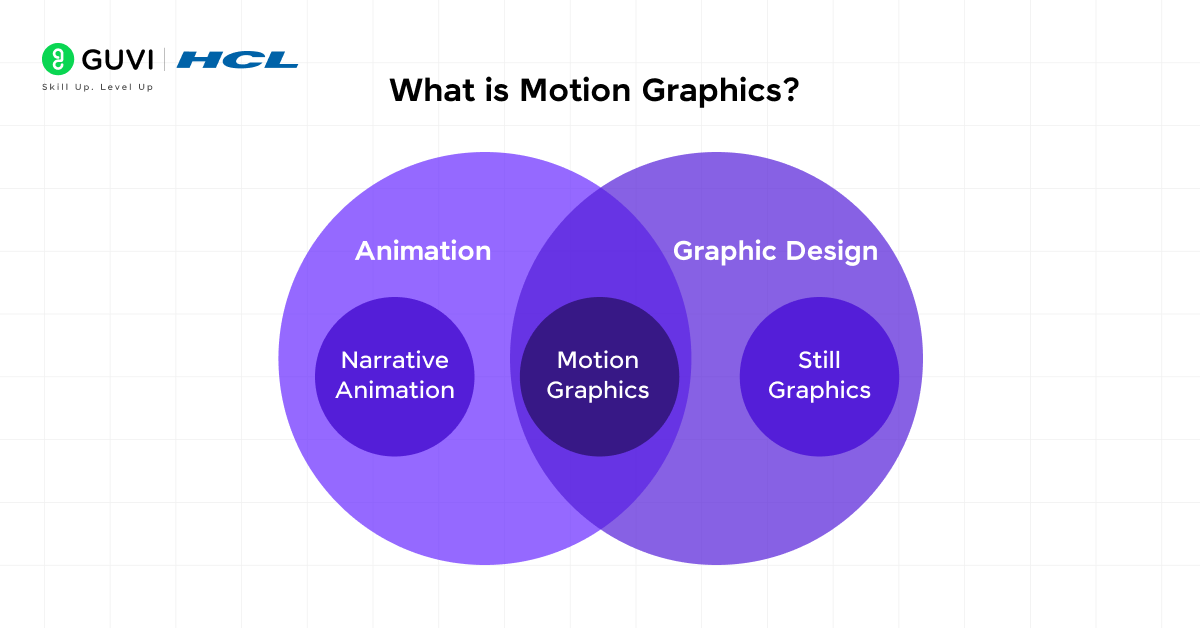 GUVI | HCL
Skill Up. Level Up

What is Motion Graphics?

Animation

Graphic Design

Narrative Animation

Motion Graphics

Still Graphics